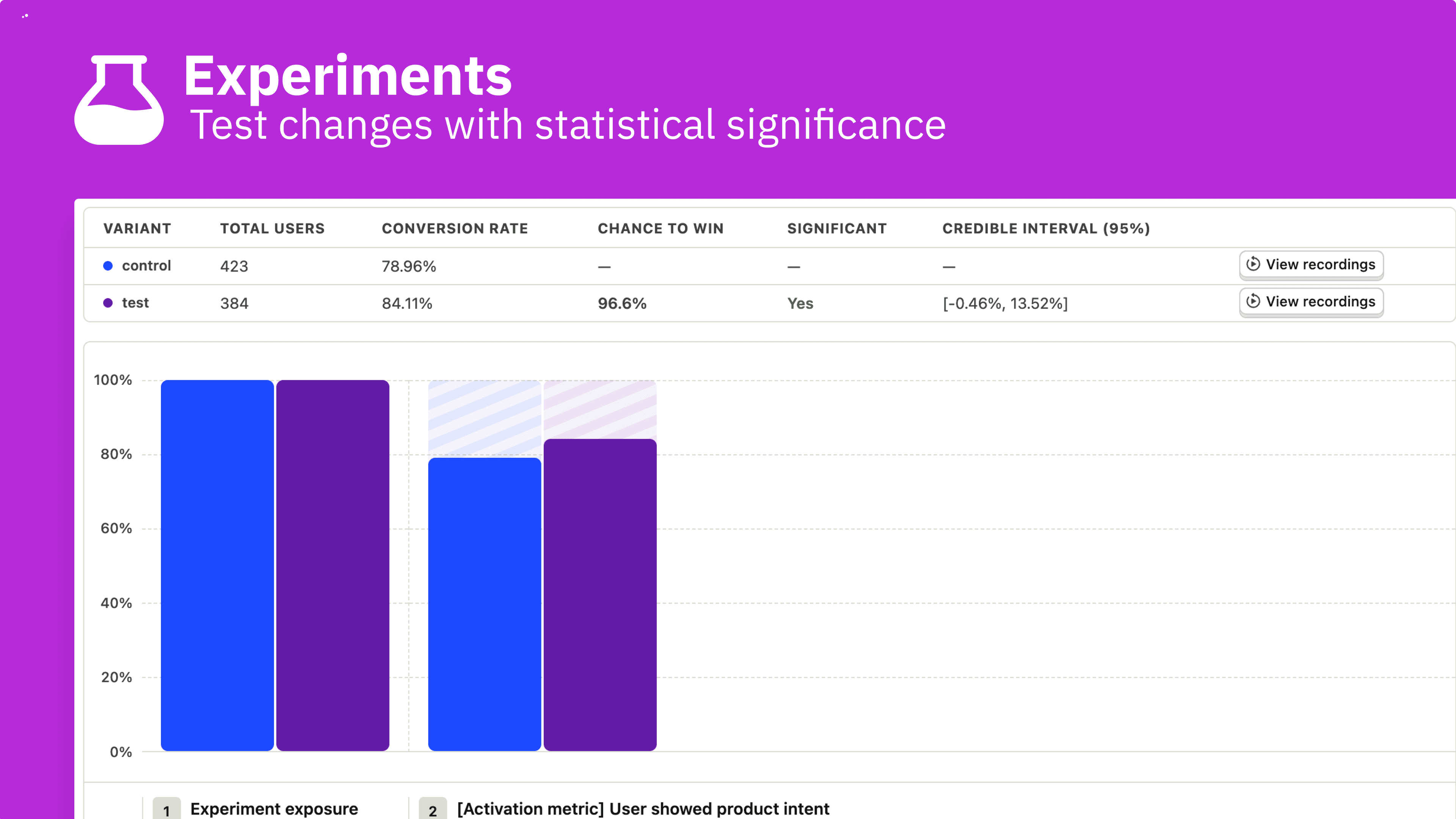 Experiments
Test changes with statistical significance

| VARIANT | TOTAL USERS | CONVERSION RATE | CHANCE TO WIN | SIGNIFICANT | CREDIBLE INTERVAL (95%) | |
|---|---|---|---|---|---|---|
| control | 423 | 78.96% | — | — | — | View recordings |
| test | 384 | 84.11% | 96.6% | Yes | [-0.46%, 13.52%] | View recordings |

100%
80%
60%
40%
20%
0%

1 Experiment exposure
2 [Activation metric] User showed product intent